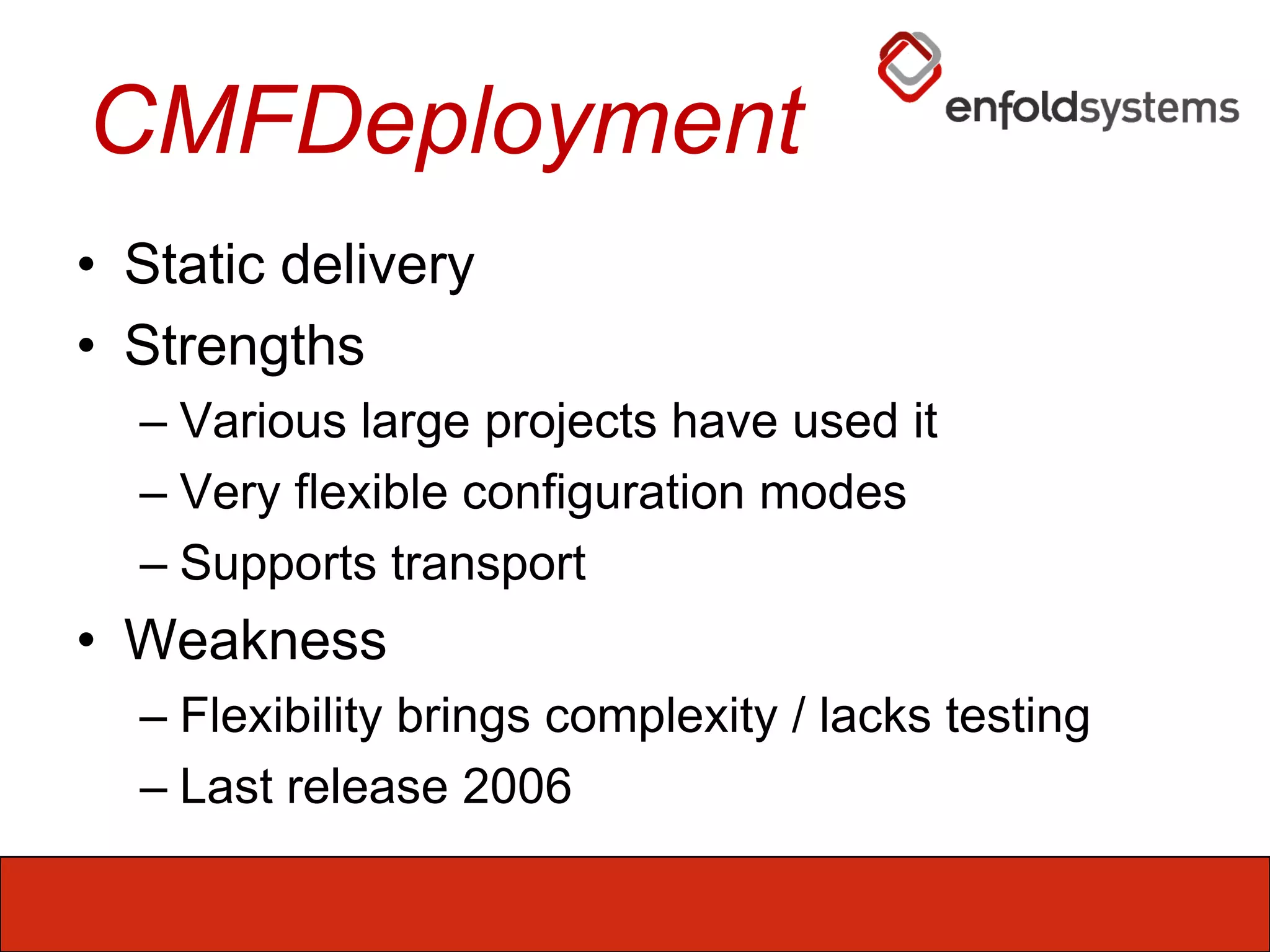 CMFDeployment

enfoldsystems

• Static delivery
• Strengths
– Various large projects have used it
– Very flexible configuration modes
– Supports transport
• Weakness
– Flexibility brings complexity / lacks testing
– Last release 2006